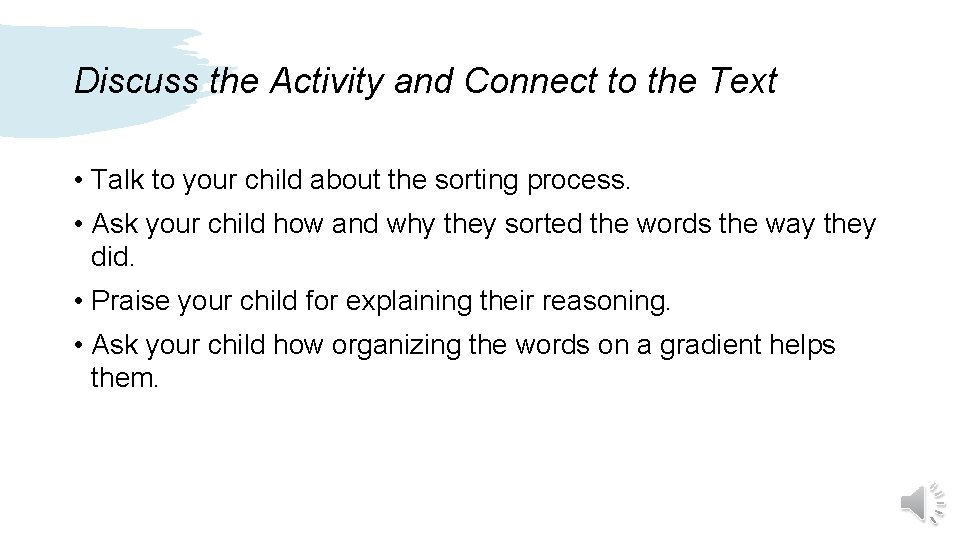 Discuss the Activity and Connect to the Text

• Talk to your child about the sorting process.

• Ask your child how and why they sorted the words the way they did.

• Praise your child for explaining their reasoning.

• Ask your child how organizing the words on a gradient helps them.